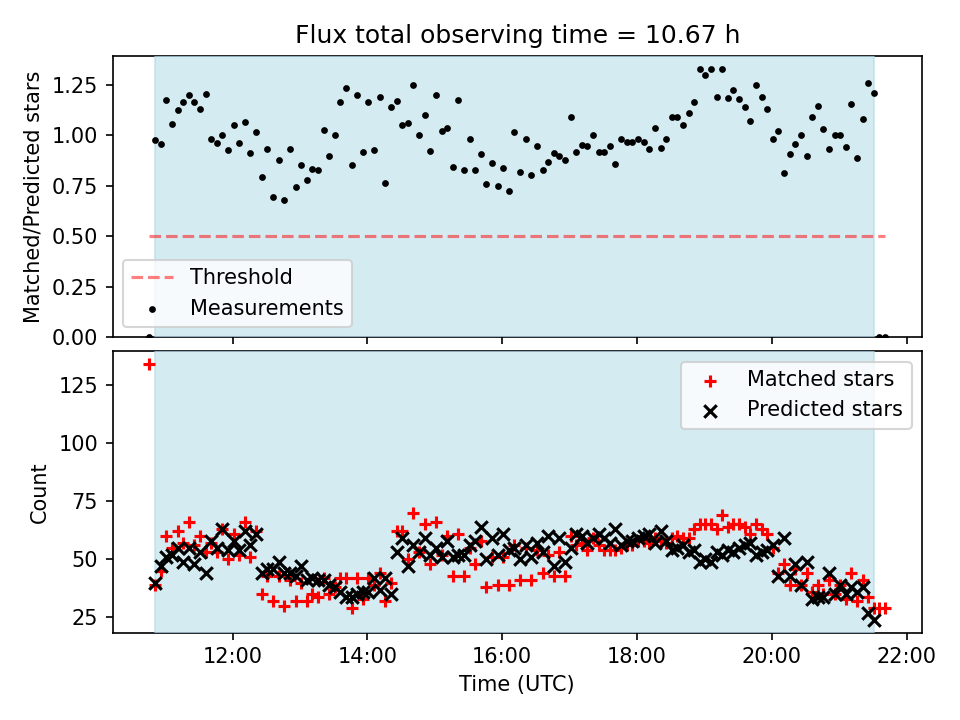 Flux total observing time = 10.67 h

Matched/Predicted stars

1.25
1.00
0.75
0.50
0.25
0.00

Threshold
Measurements

Count

125
100
75
50
25

Matched stars
Predicted stars

12:00
14:00
16:00
18:00
20:00
22:00

Time (UTC)